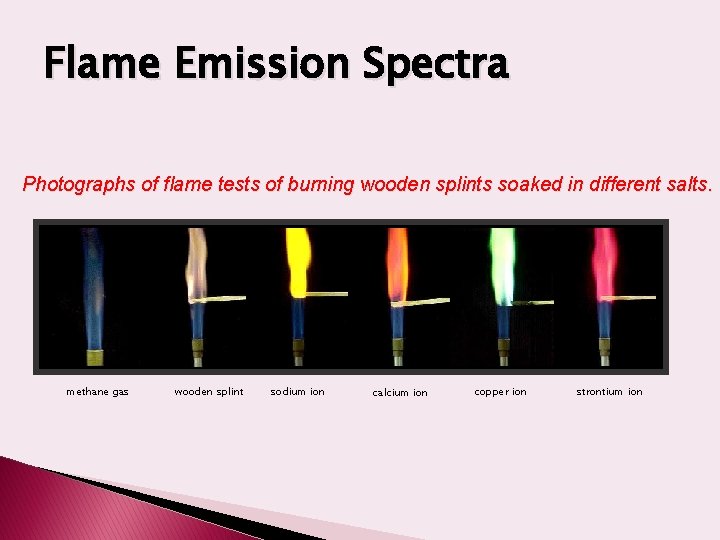 Flame Emission Spectra

Photographs of flame tests of burning wooden splints soaked in different salts.

methane gas

wooden splint

sodium ion

calcium ion

copper ion

strontium ion